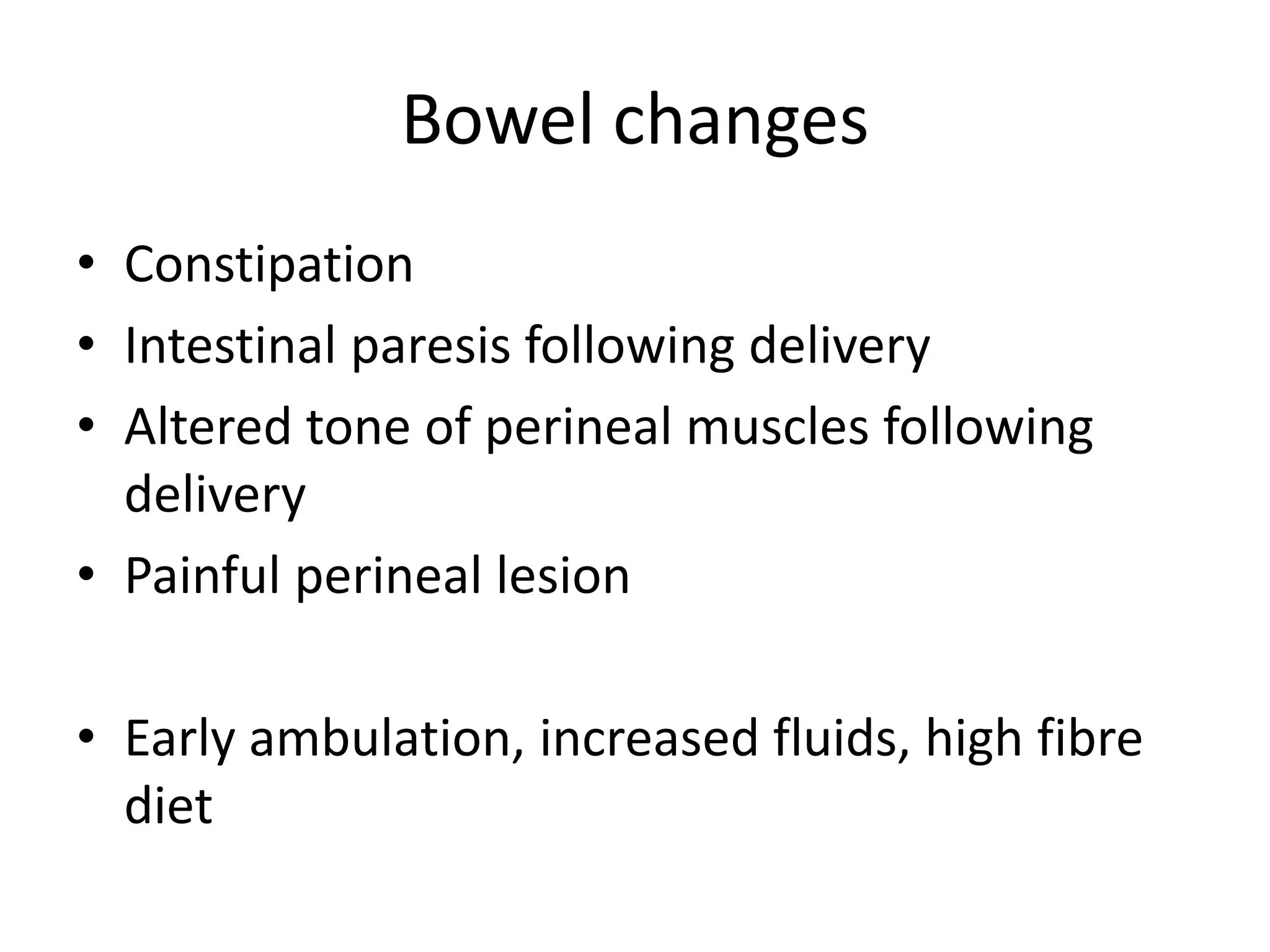 Bowel changes

• Constipation
• Intestinal paresis following delivery
• Altered tone of perineal muscles following delivery
• Painful perineal lesion

• Early ambulation, increased fluids, high fibre diet